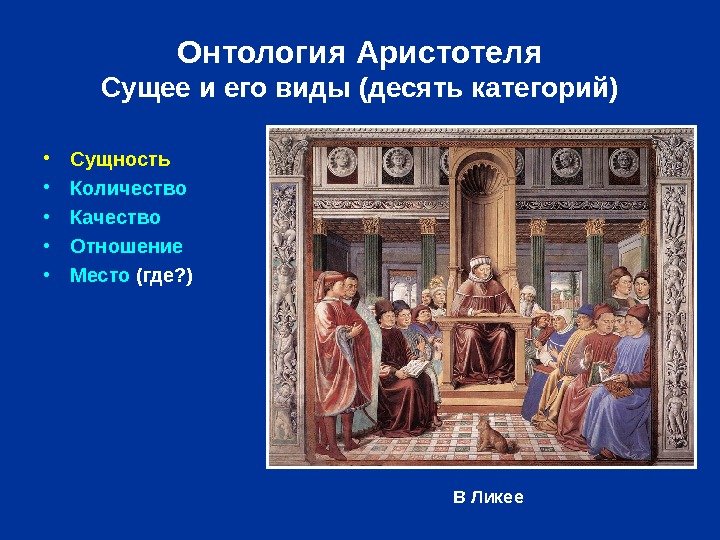 Онтология Аристотеля
Сущее и его виды (десять категорий)

• Сущность
• Количество
• Качество
• Отношение
• Место (где?)

В Ликее